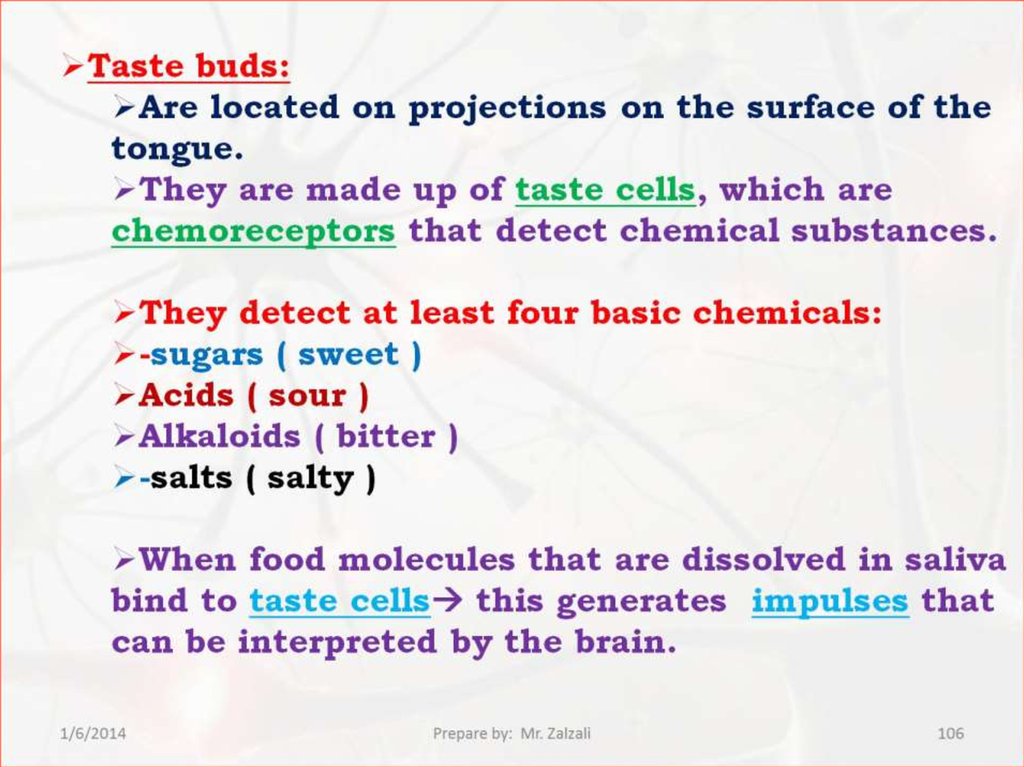 ➢Taste buds:

➢Are located on projections on the surface of the tongue.

➢They are made up of taste cells, which are chemoreceptors that detect chemical substances.

➢They detect at least four basic chemicals:

➢-sugars ( sweet )

➢Acids ( sour )

➢Alkaloids ( bitter )

➢-salts ( salty )

➢When food molecules that are dissolved in saliva bind to taste cells→ this generates impulses that can be interpreted by the brain.

1/6/2014 Prepare by: Mr. Zalzali 106